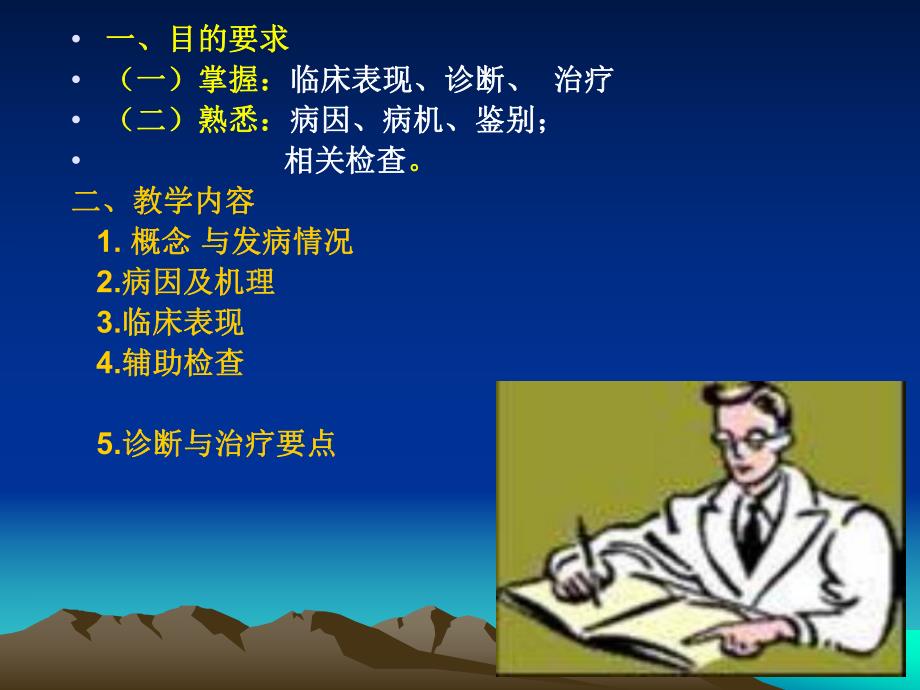 • 一、目的要求
• （一）掌握：临床表现、诊断、 治疗
• （二）熟悉：病因、病机、鉴别；
• 相关检查。

二、教学内容

1. 概念 与发病情况
2.病因及机理
3.临床表现
4.辅助检查

5.诊断与治疗要点